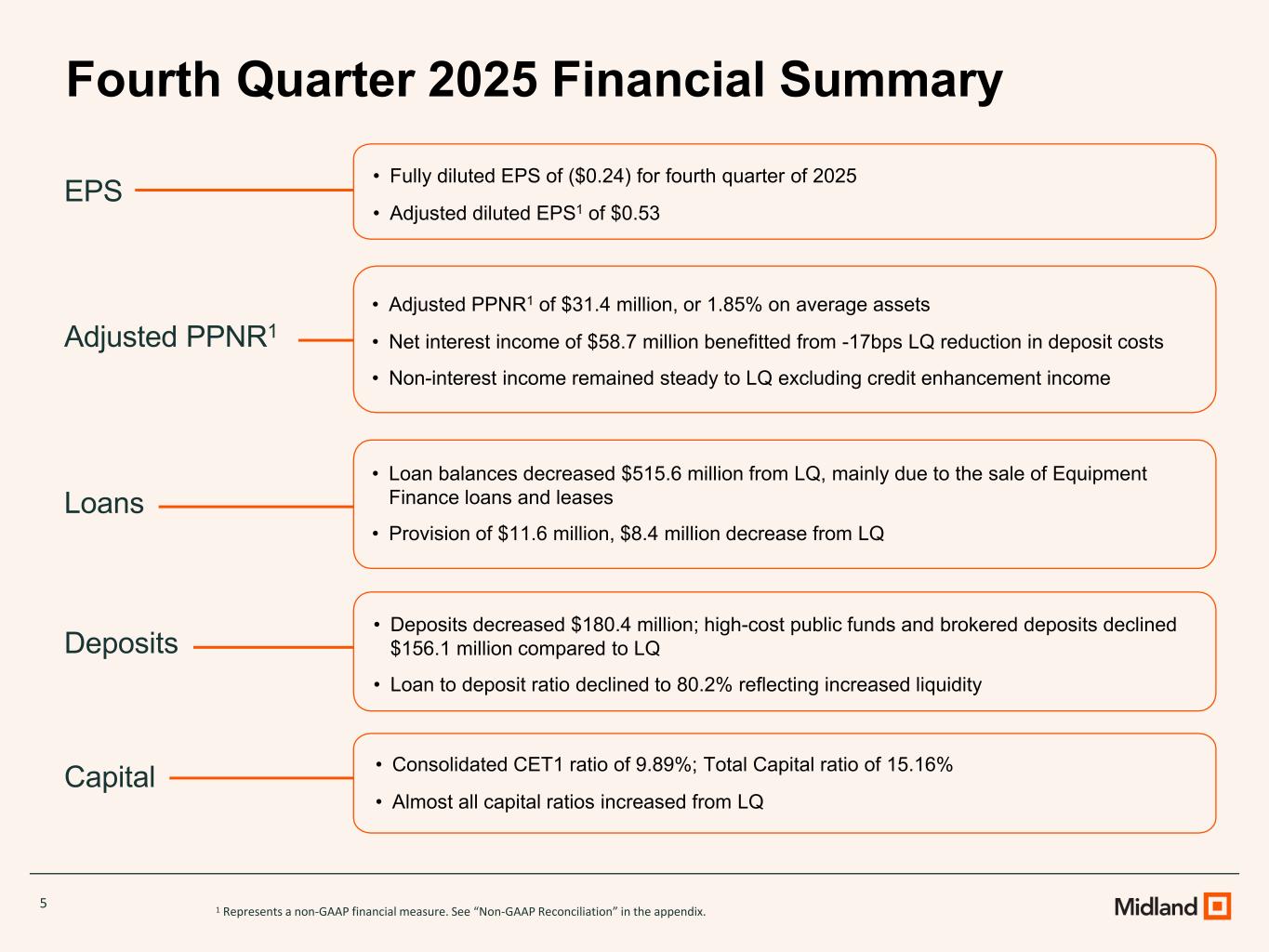 Fourth Quarter 2025 Financial Summary

EPS

• Fully diluted EPS of ($0.24) for fourth quarter of 2025
• Adjusted diluted EPS$^1$ of $0.53

Adjusted PPNR$^1$

• Adjusted PPNR$^1$ of $31.4 million, or 1.85% on average assets
• Net interest income of $58.7 million benefitted from -17bps LQ reduction in deposit costs
• Non-interest income remained steady to LQ excluding credit enhancement income

Loans

• Loan balances decreased $515.6 million from LQ, mainly due to the sale of Equipment Finance loans and leases
• Provision of $11.6 million, $8.4 million decrease from LQ

Deposits

• Deposits decreased $180.4 million; high-cost public funds and brokered deposits declined $156.1 million compared to LQ
• Loan to deposit ratio declined to 80.2% reflecting increased liquidity

Capital

• Consolidated CET1 ratio of 9.89%; Total Capital ratio of 15.16%
• Almost all capital ratios increased from LQ

5

$^1$ Represents a non-GAAP financial measure. See “Non-GAAP Reconciliation” in the appendix.

Midland